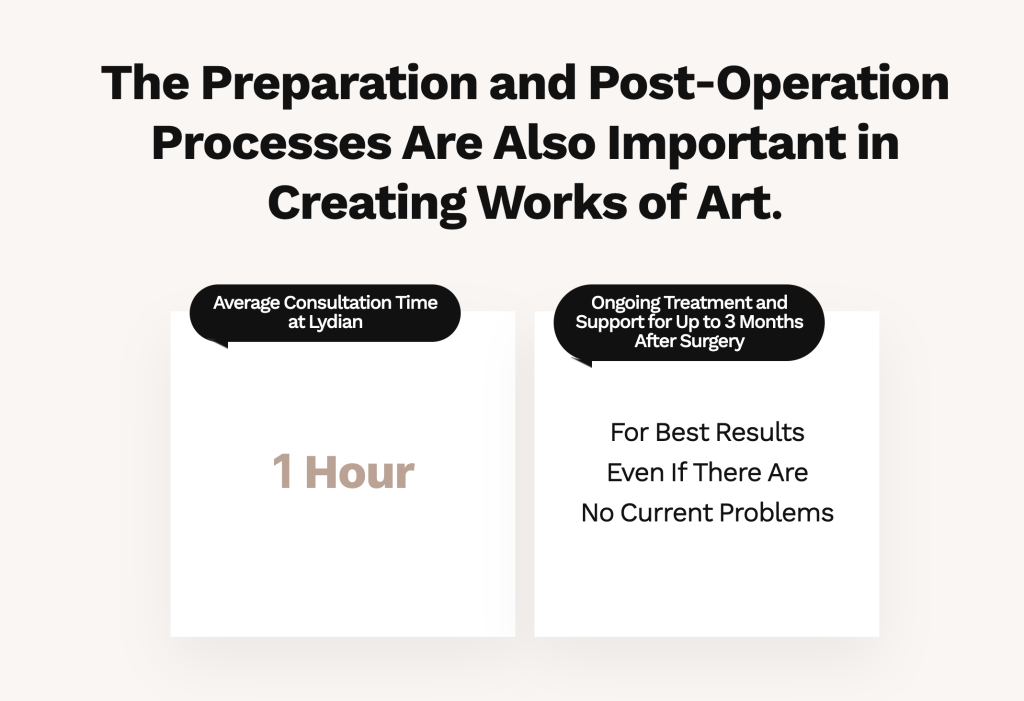 The Preparation and Post-Operation Processes Are Also Important in Creating Works of Art.

Average Consultation Time at Lydian

1 Hour

Ongoing Treatment and Support for Up to 3 Months After Surgery

For Best Results
Even If There Are
No Current Problems